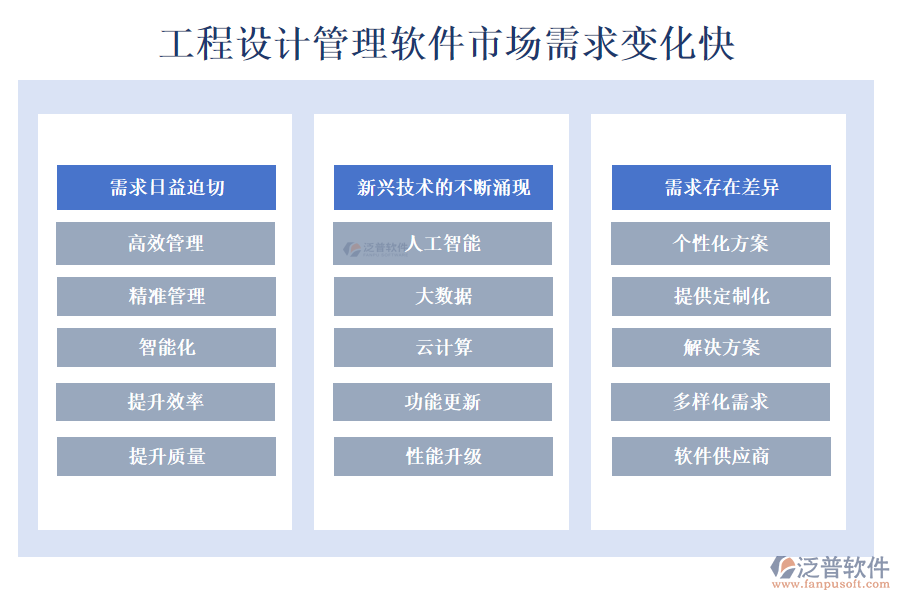 工程设计管理软件市场需求变化快

需求日益迫切
高效管理
精准管理
智能化
提升效率
提升质量

新兴技术的不断涌现
泛普软件
人工智能
大数据
云计算
功能更新
性能升级

需求存在差异
个性化方案
提供定制化
解决方案
多样化需求
软件供应商

泛普软件
www.fanpusoft.com